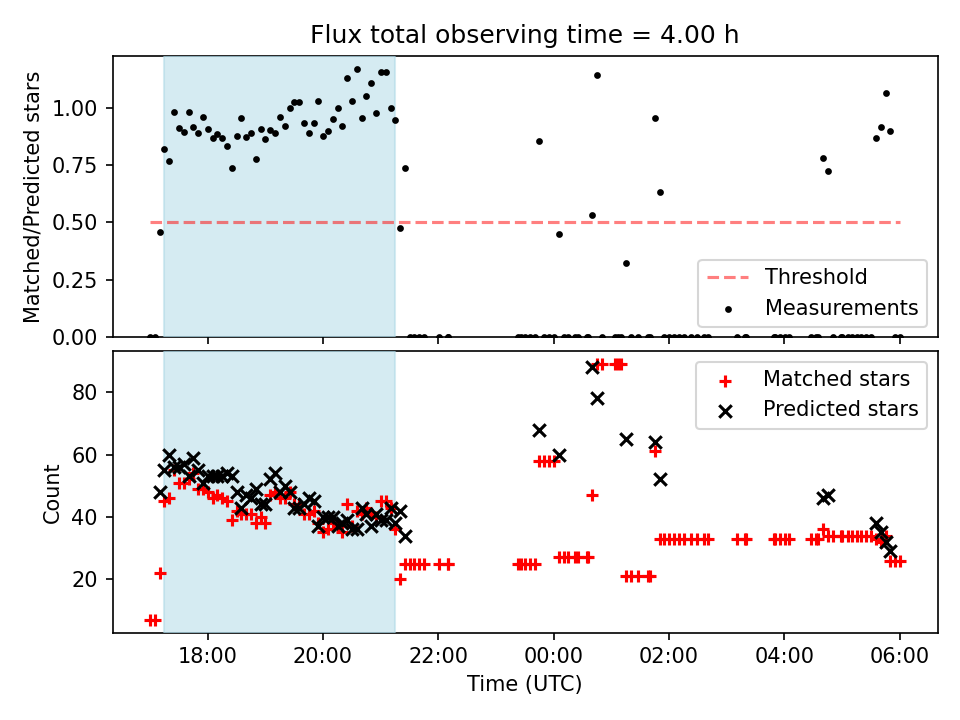 Flux total observing time = 4.00 h

Matched/Predicted stars

1.00
0.75
0.50
0.25
0.00

Threshold
Measurements

Count

80
60
40
20

Matched stars
Predicted stars

18:00
20:00
22:00
00:00
02:00
04:00
06:00

Time (UTC)